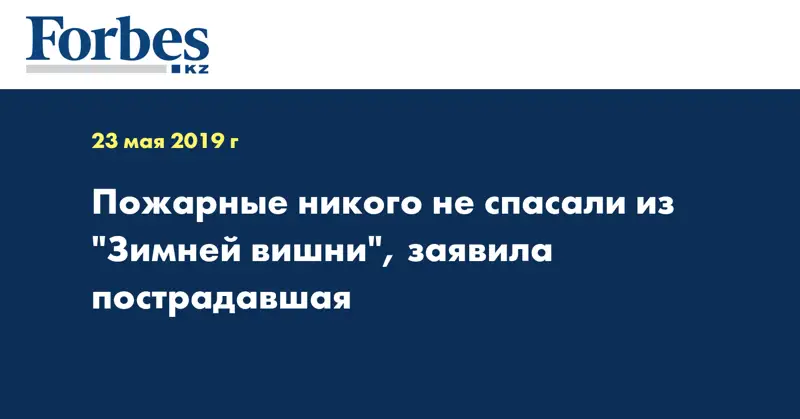 Forbes
KZ

23 мая 2019 г

Пожарные никого не спасали из "Зимней вишни", заявила пострадавшая